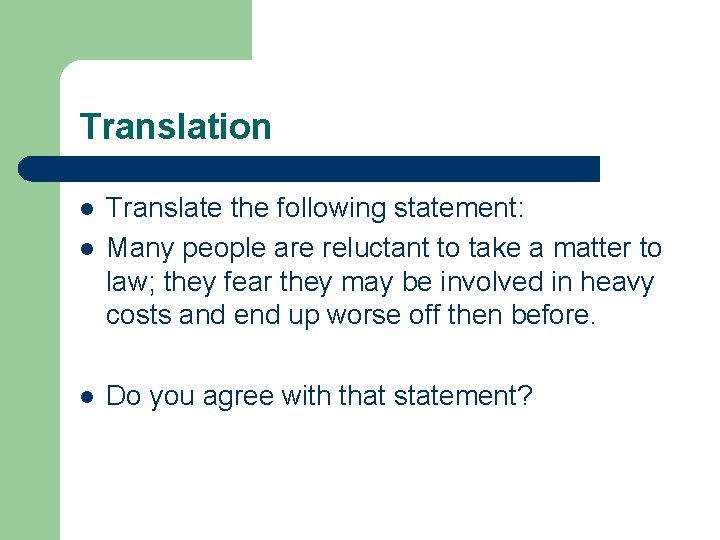 Translation

- Translate the following statement:
- Many people are reluctant to take a matter to law; they fear they may be involved in heavy costs and end up worse off then before.

- Do you agree with that statement?